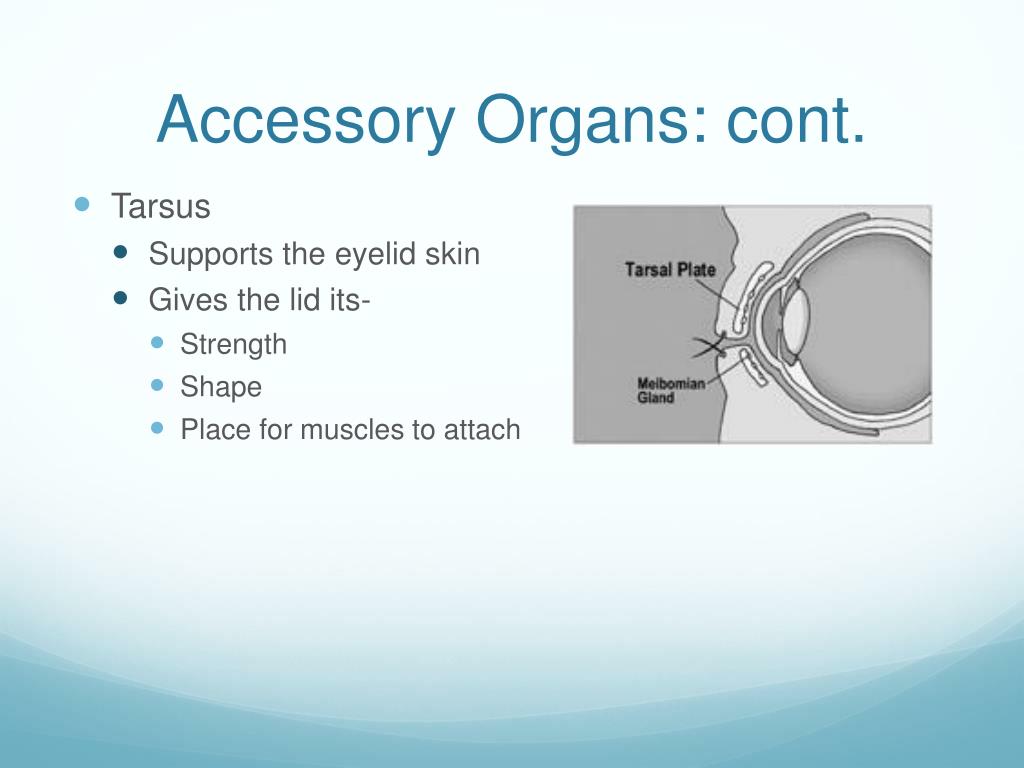 Accessory Organs: cont.

Tarsus

Supports the eyelid skin

Gives the lid its-

Strength

Shape

Place for muscles to attach

Tarsal Plate

Meibomian Gland